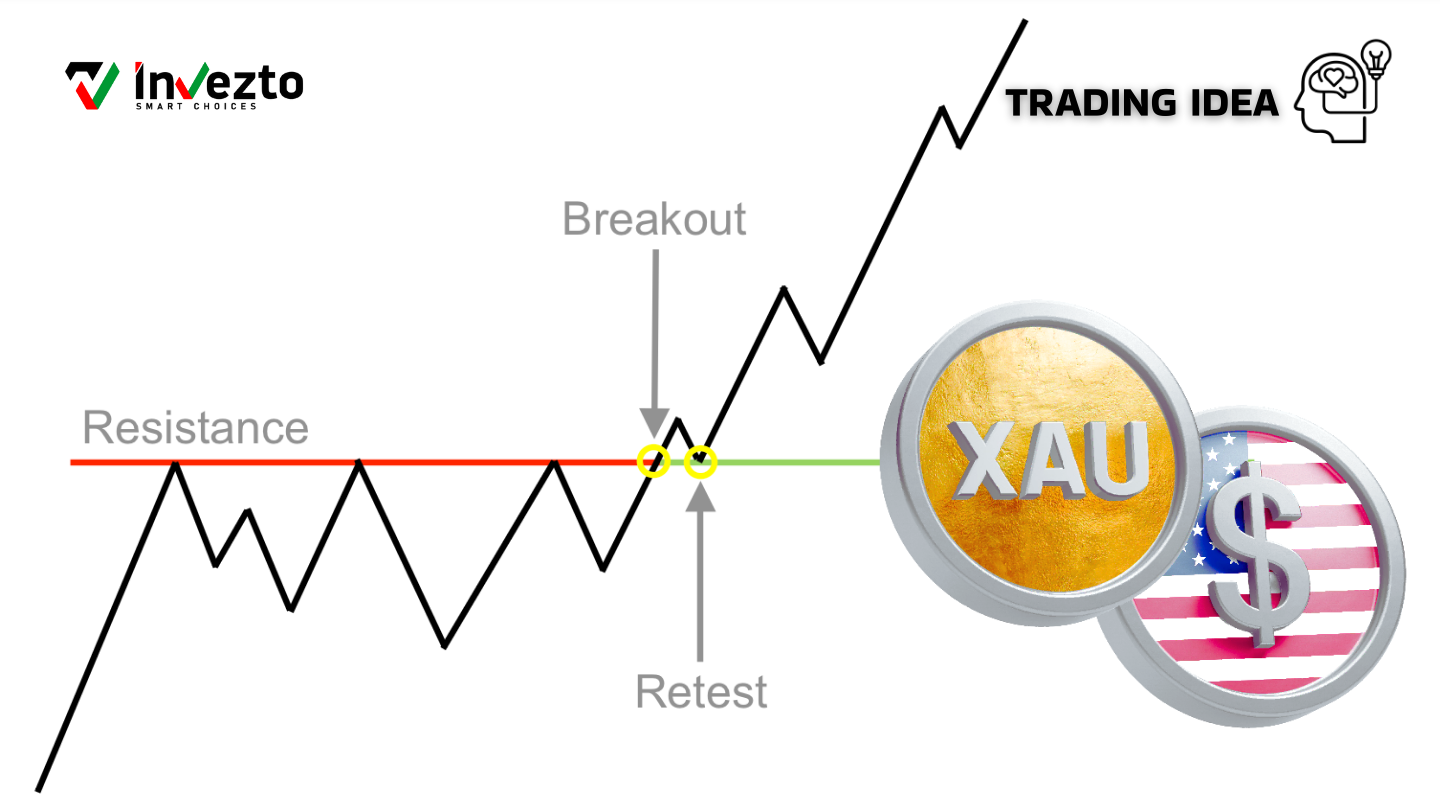 Invezto
SMART CHOICES

TRADING IDEA

Breakout

Resistance

Retest

XAU

$